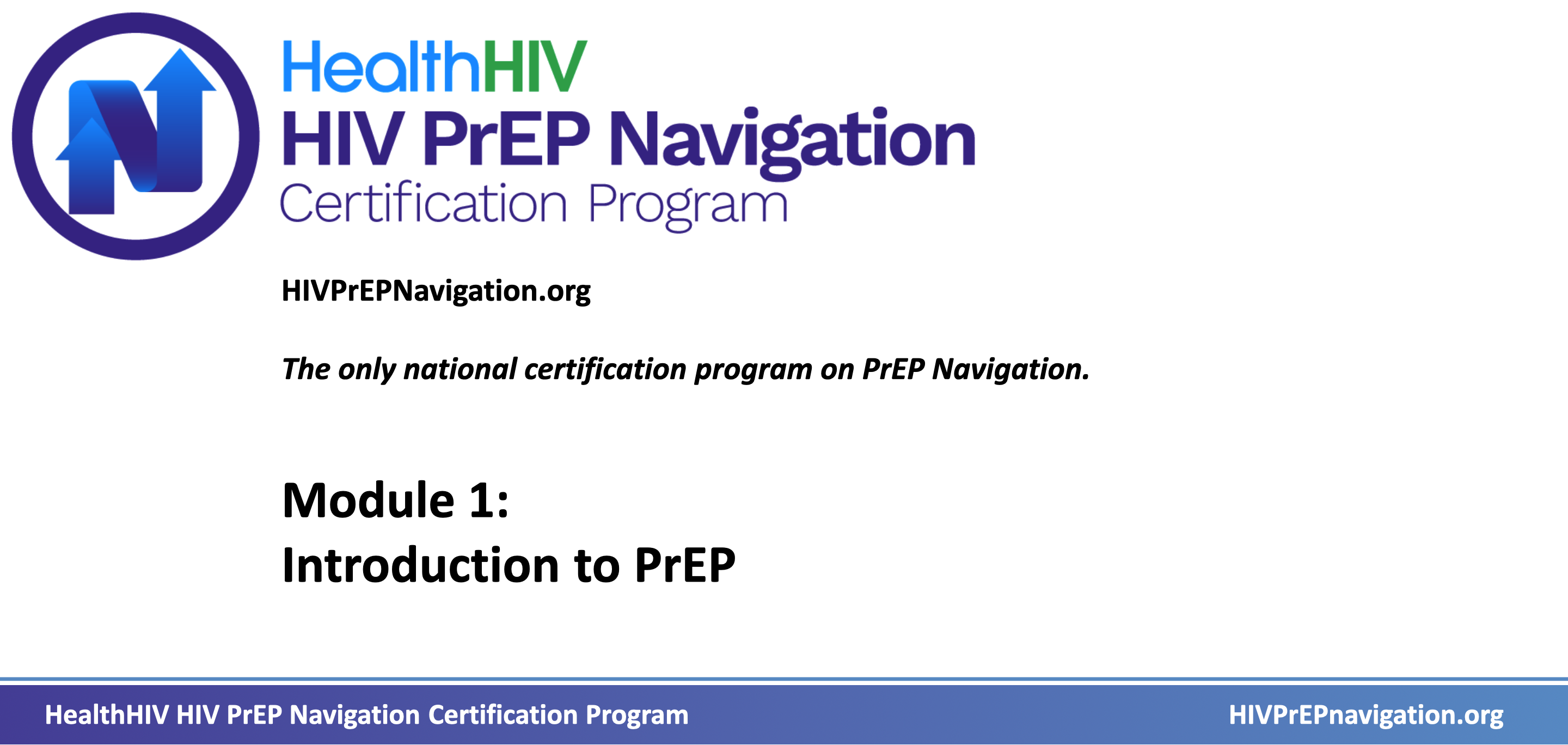 HealthHIV
HIV PrEP Navigation
Certification Program

HIVPrEPNavigation.org

The only national certification program on PrEP Navigation.

Module 1:
Introduction to PrEP

HealthHIV HIV PrEP Navigation Certification Program

HIVPrEPnavigation.org